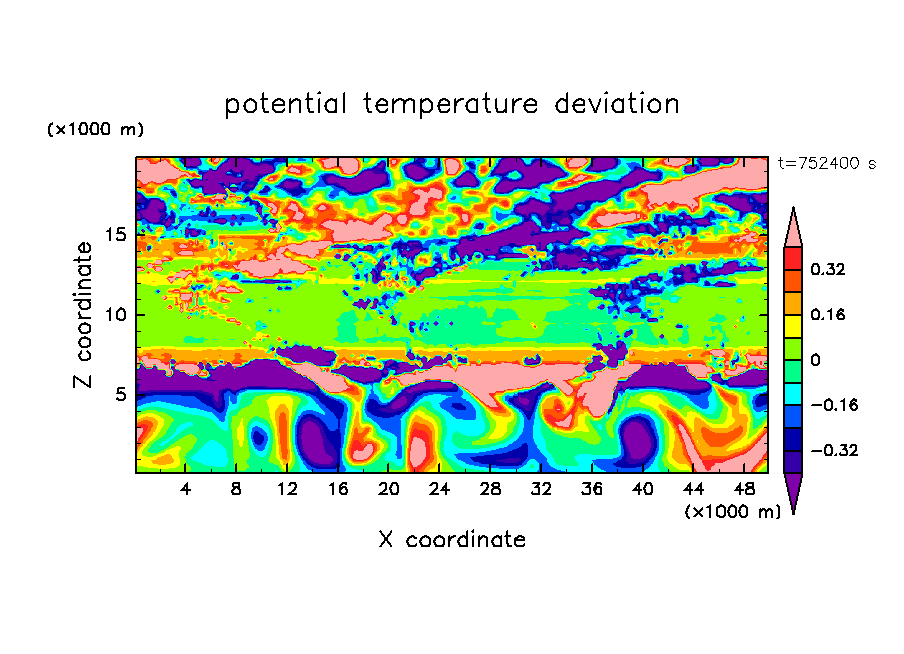 potential temperature deviation

(×1000 m)

t=752400 s

Z coordinate

15
10
5

0.32
0.16
0
−0.16
−0.32

4 8 12 16 20 24 28 32 36 40 44 48

(×1000 m)

X coordinate